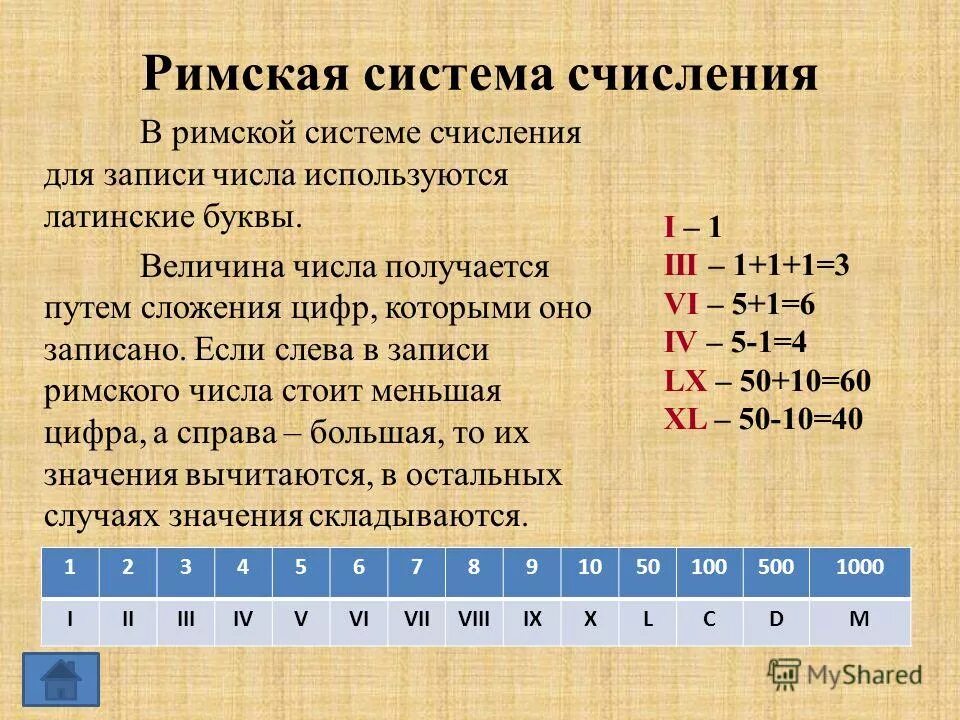 Римская система счисления

В римской системе счисления для записи числа используются латинские буквы.

Величина числа получается путем сложения цифр, которыми оно записано. Если слева в записи римского числа стоит меньшая цифра, а справа – большая, то их значения вычитаются, в остальных случаях значения складываются.

I – 1
III – 1+1+1=3
VI – 5+1=6
IV – 5-1=4
LX – 50+10=60
XL – 50-10=40

| 1 | 2 | 3 | 4 | 5 | 6 | 7 | 8 | 9 | 10 | 50 | 100 | 500 | 1000 |
|---|---|---|---|---|---|---|---|---|---|---|---|---|---|
| I | II | III | IV | V | VI | VII | VIII | IX | X | L | C | D | M |

MyShared